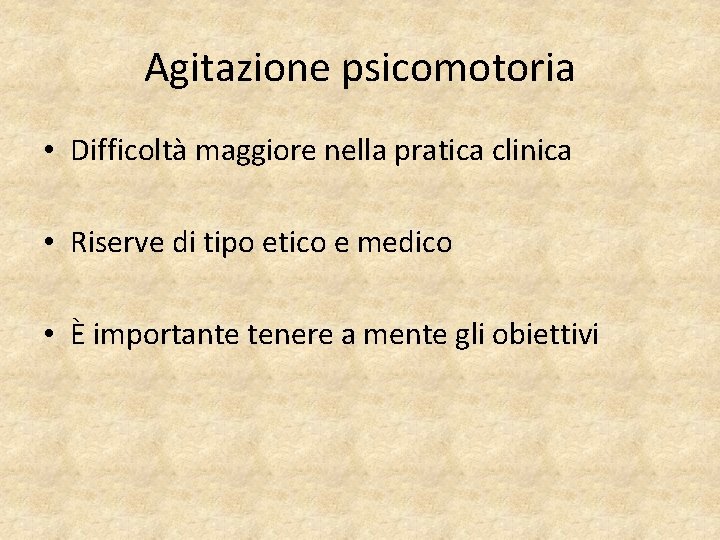 Agitazione psicomotoria

• Difficoltà maggiore nella pratica clinica

• Riserve di tipo etico e medico

• È importante tenere a mente gli obiettivi